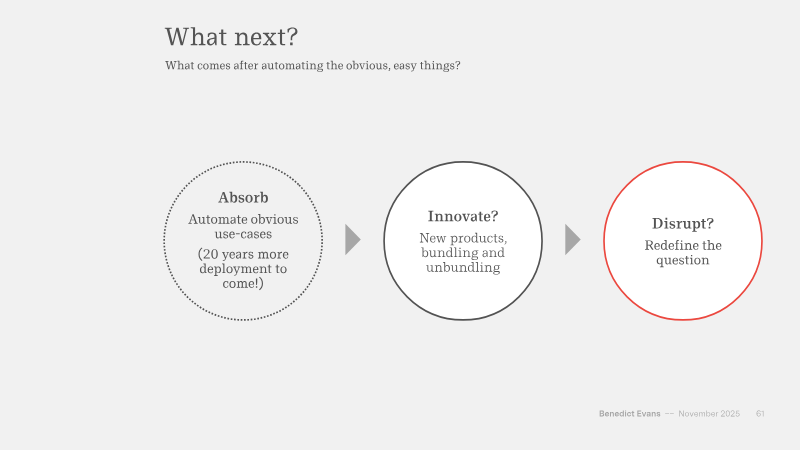 What next?

What comes after automating the obvious, easy things?

Absorb

Automate obvious use-cases

(20 years more deployment to come!)

Innovate?

New products, bundling and unbundling

Disrupt?

Redefine the question

Benedict Evans -- November 2025 61